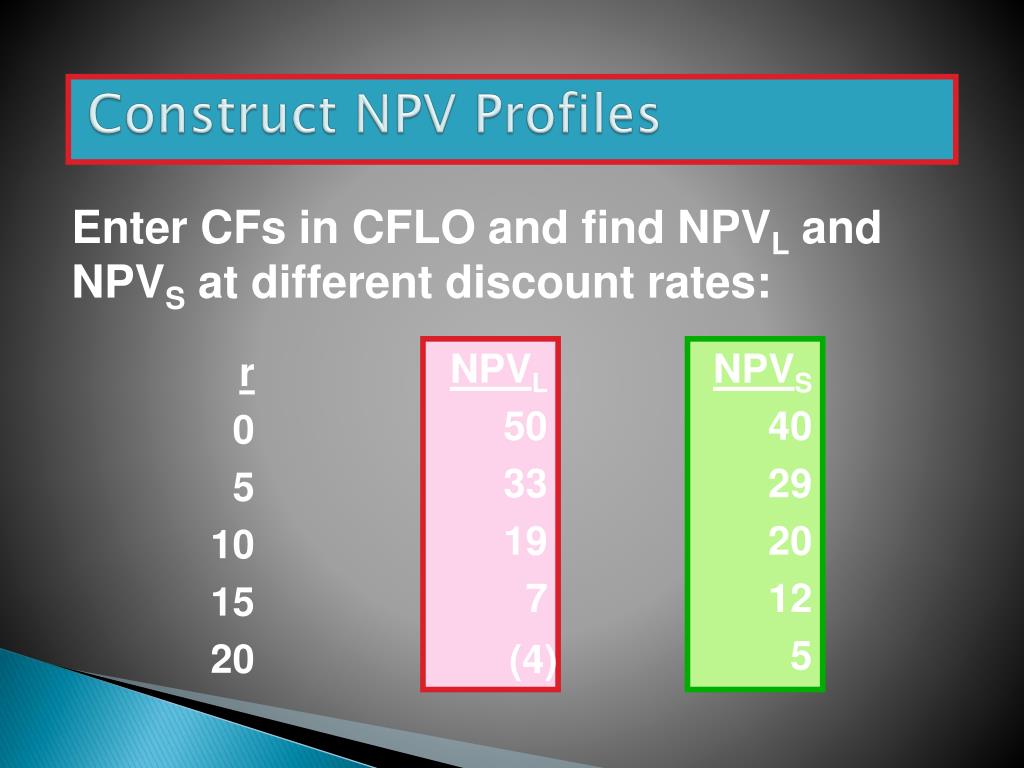 Construct NPV Profiles

Enter CFs in CFLO and find $NPV_L$ and $NPV_S$ at different discount rates:

| r | $NPV_L$ | $NPV_S$ |
|---|---|---|
| 0 | 50 | 40 |
| 5 | 33 | 29 |
| 10 | 19 | 20 |
| 15 | 7 | 12 |
| 20 | (4) | 5 |